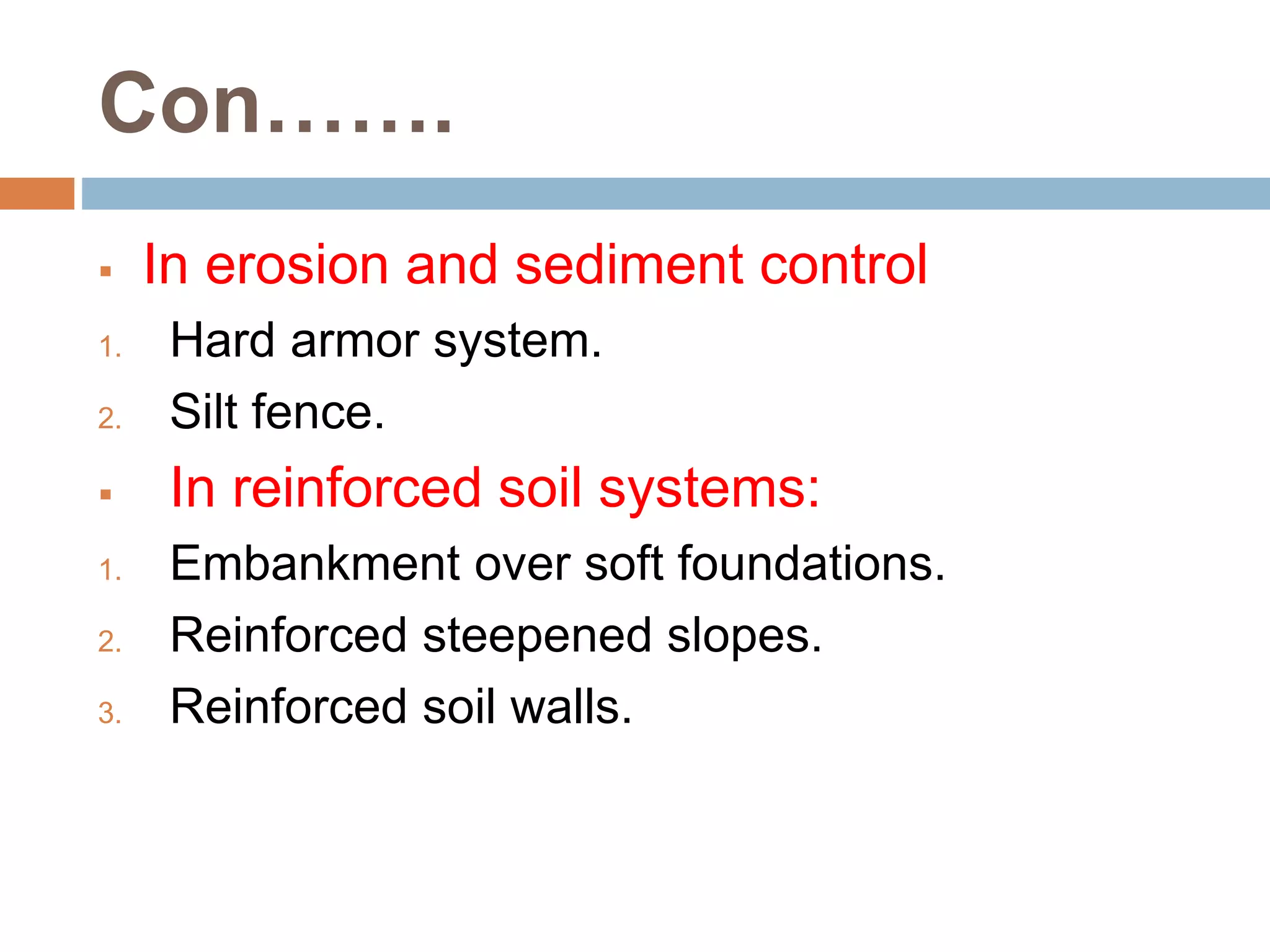 Con…….

▪ In erosion and sediment control
1. Hard armor system.
2. Silt fence.
▪ In reinforced soil systems:
1. Embankment over soft foundations.
2. Reinforced steepened slopes.
3. Reinforced soil walls.